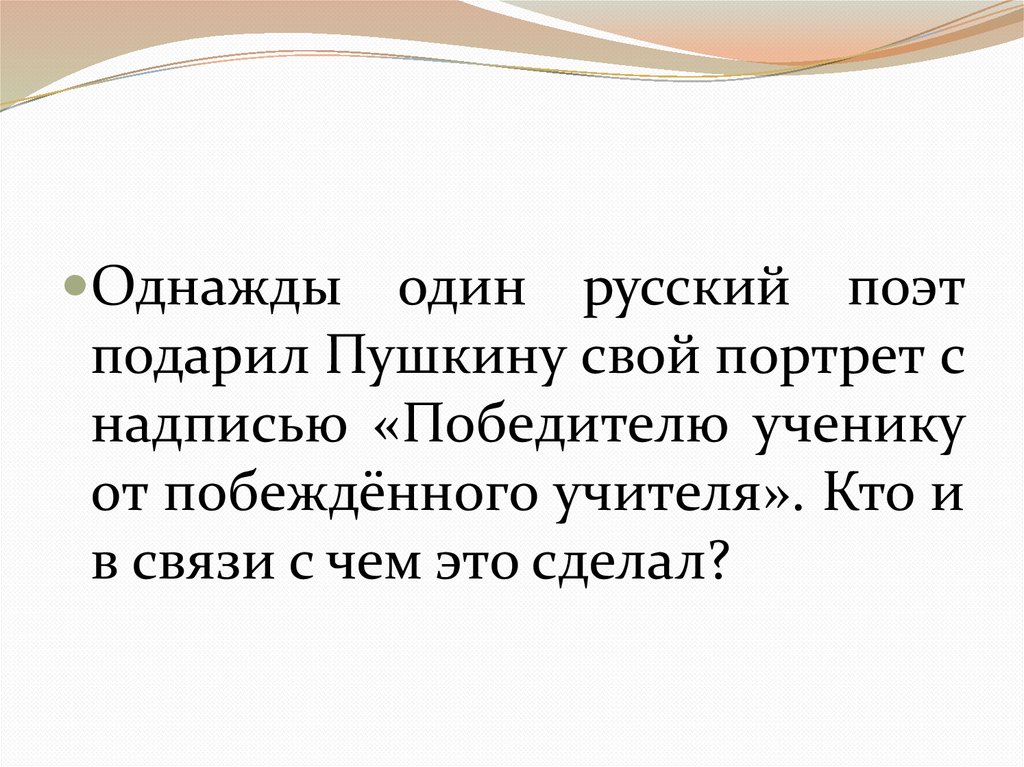 Однажды один русский поэт подарил Пушкину свой портрет с надписью «Победителю ученику от побеждённого учителя». Кто и в связи с чем это сделал?